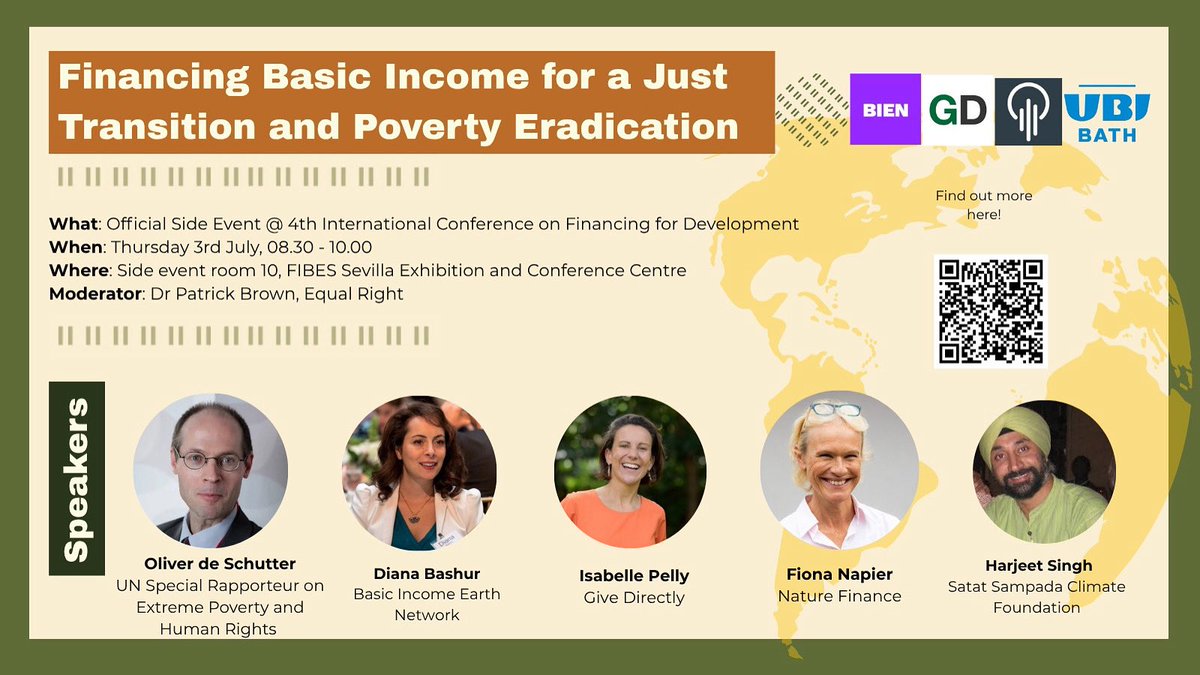 Financing Basic Income for a Just Transition and Poverty Eradication

BIEN GD UBI BATH

Find out more here!

What: Official Side Event @ 4th International Conference on Financing for Development
When: Thursday 3rd July, 08.30 - 10.00
Where: Side event room 10, FIBES Sevilla Exhibition and Conference Centre
Moderator: Dr Patrick Brown, Equal Right

Speakers

Oliver de Schutter
UN Special Rapporteur on Extreme Poverty and Human Rights

Diana Bashur
Basic Income Earth Network

Isabelle Pelly
Give Directly

Fiona Napier
Nature Finance

Harjeet Singh
Satat Sampada Climate Foundation